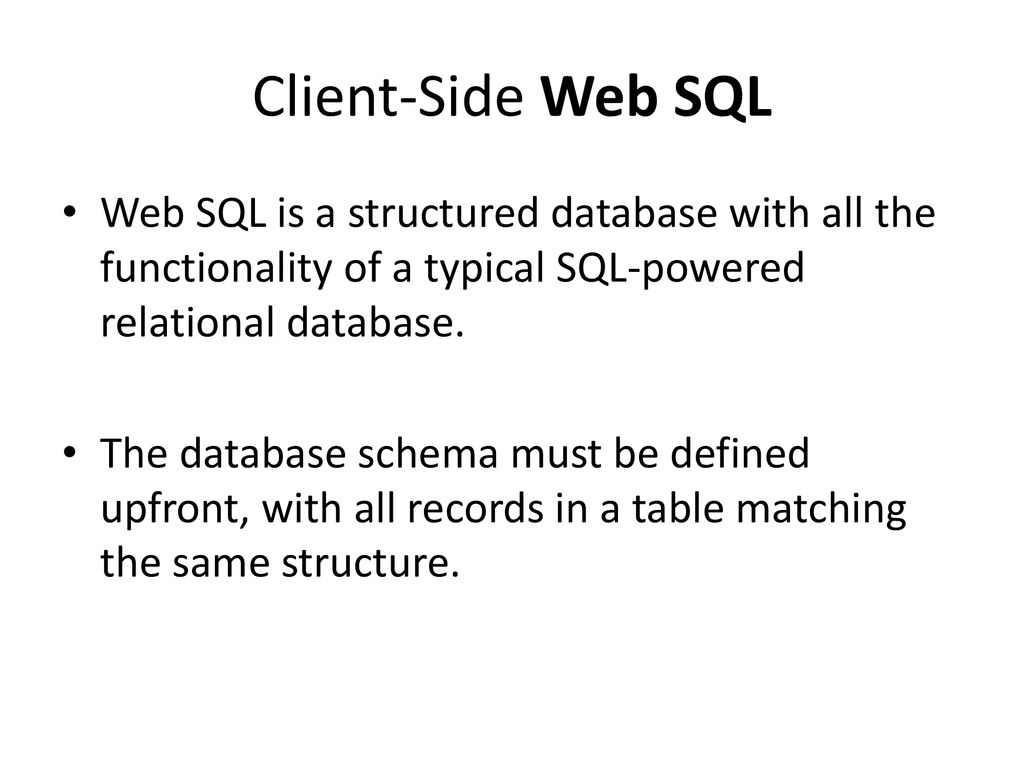 Client-Side Web SQL

• Web SQL is a structured database with all the functionality of a typical SQL-powered relational database.

• The database schema must be defined upfront, with all records in a table matching the same structure.